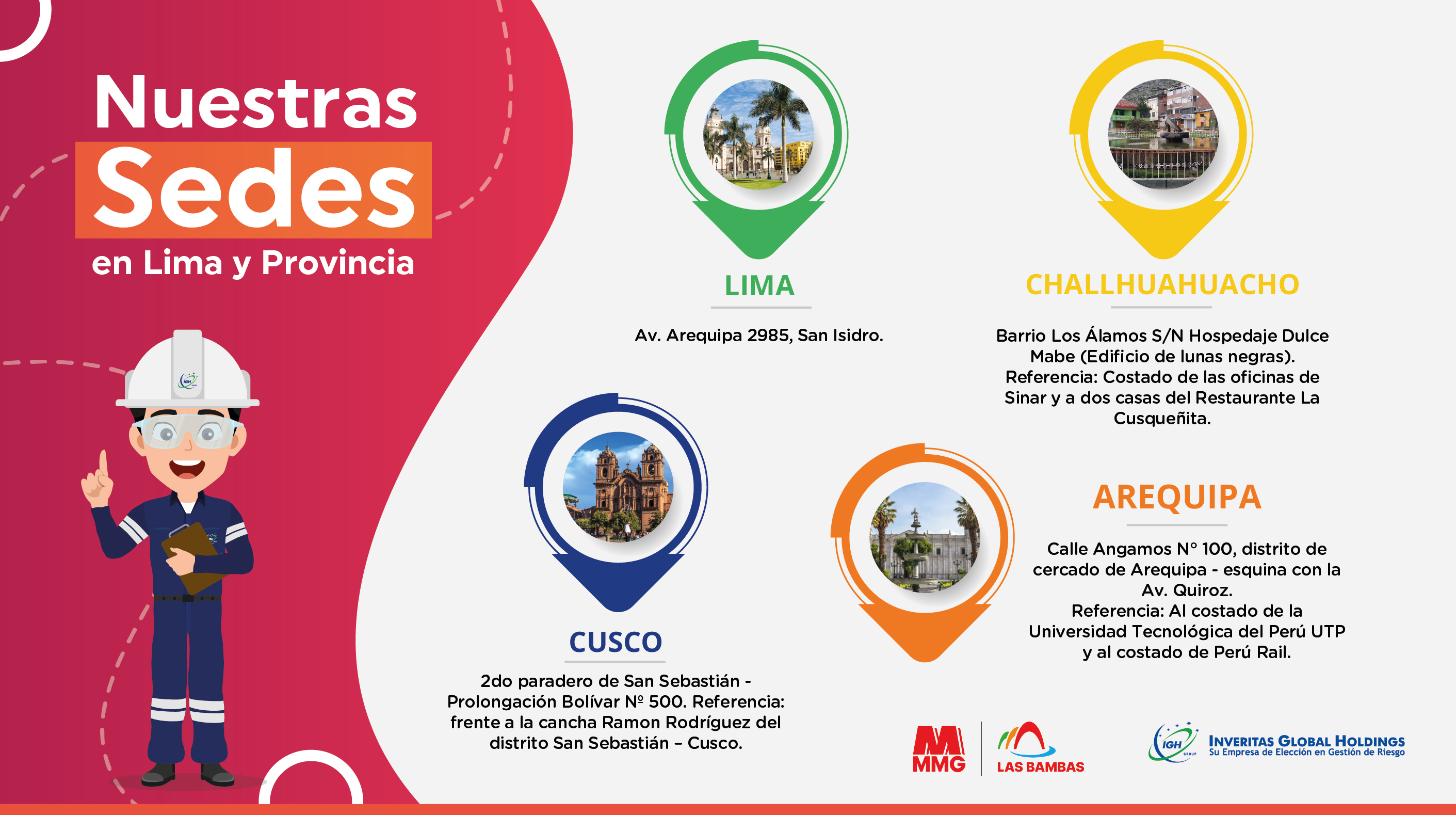 Nuestras Sedes en Lima y Provincia

LIMA

Av. Arequipa 2985, San Isidro.

CHALLHUAHUACHO

Barrio Los Álamos S/N Hospedaje Dulce Mabe (Edificio de lunas negras). Referencia: Costado de las oficinas de Sinar y a dos casas del Restaurante La Cusqueñita.

CUSCO

2do paradero de San Sebastián - Prolongación Bolívar Nº 500. Referencia: frente a la cancha Ramon Rodríguez del distrito San Sebastián – Cusco.

AREQUIPA

Calle Angamos N° 100, distrito de cercado de Arequipa - esquina con la Av. Quiroz.
Referencia: Al costado de la Universidad Tecnológica del Perú UTP y al costado de Perú Rail.

MMG

LAS BAMBAS

IGH GROUP

INVERITAS GLOBAL HOLDINGS
Su Empresa de Elección en Gestión de Riesgo